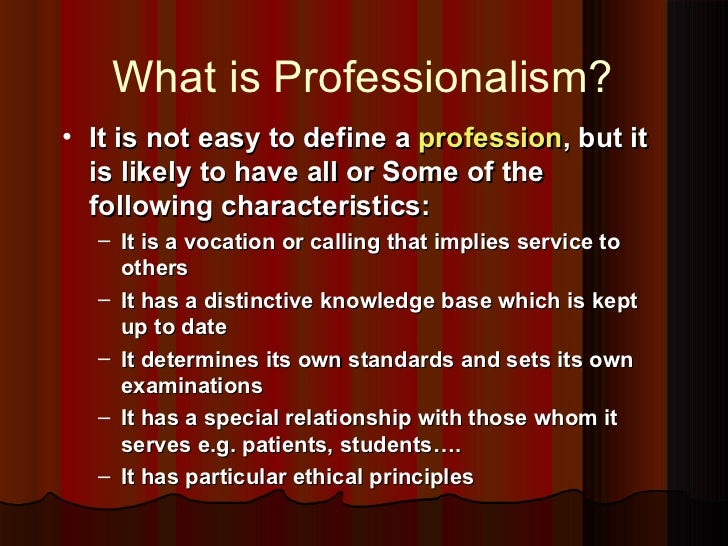 What is Professionalism?

• It is not easy to define a profession, but it is likely to have all or Some of the following characteristics:

– It is a vocation or calling that implies service to others

– It has a distinctive knowledge base which is kept up to date

– It determines its own standards and sets its own examinations

– It has a special relationship with those whom it serves e.g. patients, students….

– It has particular ethical principles